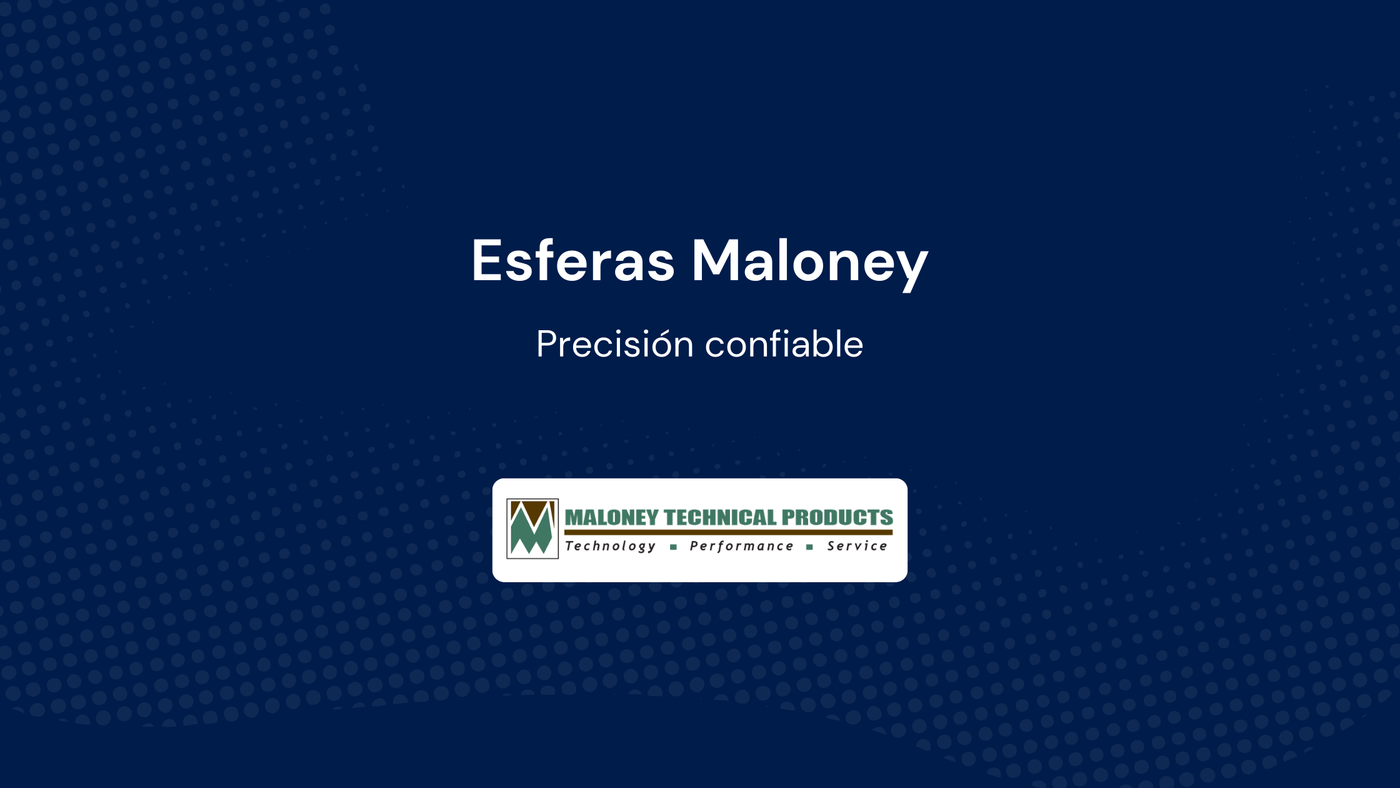 Esferas Maloney

Precisión confiable

MALONEY TECHNICAL PRODUCTS
Technology ▪ Performance ▪ Service